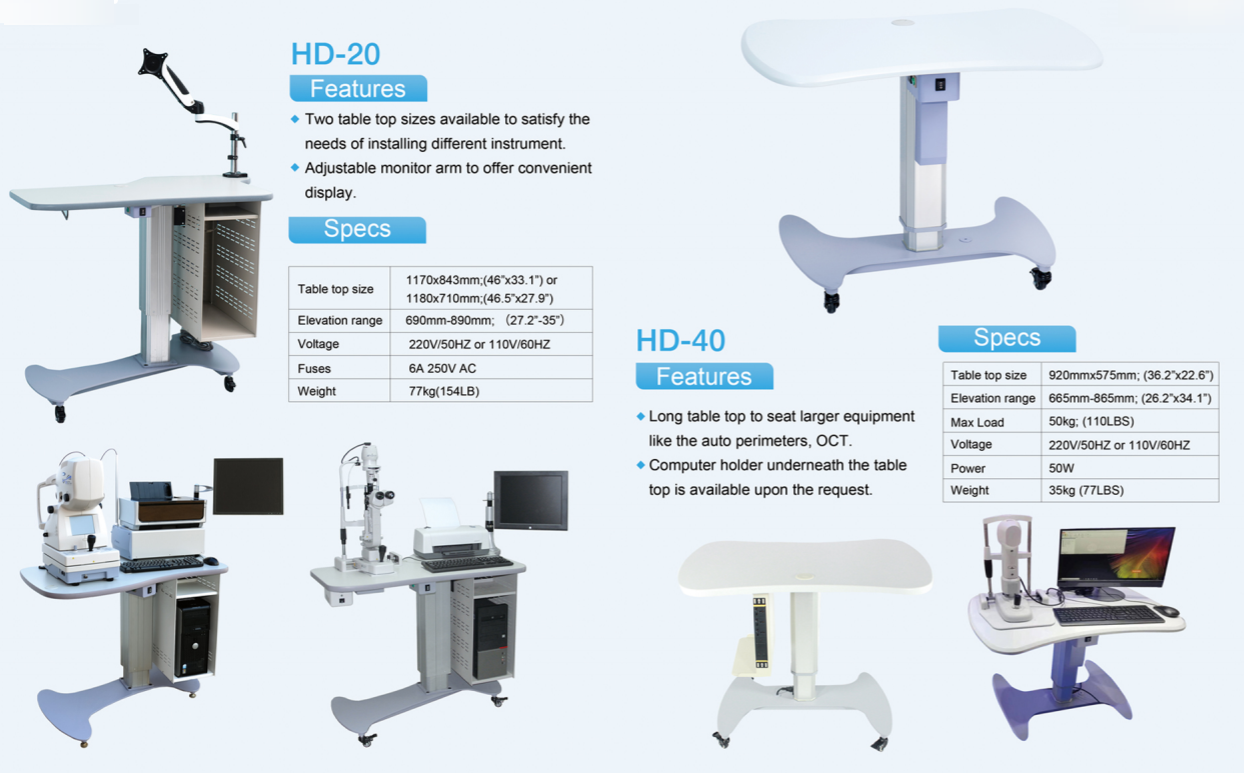 HD-20

Features

◆ Two table top sizes available to satisfy the needs of installing different instrument.

◆ Adjustable monitor arm to offer convenient display.

Specs

| Table top size | 1170x843mm;(46"x33.1") or 1180x710mm;(46.5"x27.9") |
|---|---|
| Elevation range | 690mm-890mm; (27.2"-35") |
| Voltage | 220V/50HZ or 110V/60HZ |
| Fuses | 6A 250V AC |
| Weight | 77kg(154LB) |

HD-40

Features

◆ Long table top to seat larger equipment like the auto perimeters, OCT.

◆ Computer holder underneath the table top is available upon the request.

Specs

| Table top size | 920mmx575mm; (36.2"x22.6") |
|---|---|
| Elevation range | 665mm-865mm; (26.2"x34.1") |
| Max Load | 50kg; (110LBS) |
| Voltage | 220V/50HZ or 110V/60HZ |
| Power | 50W |
| Weight | 35kg (77LBS) |